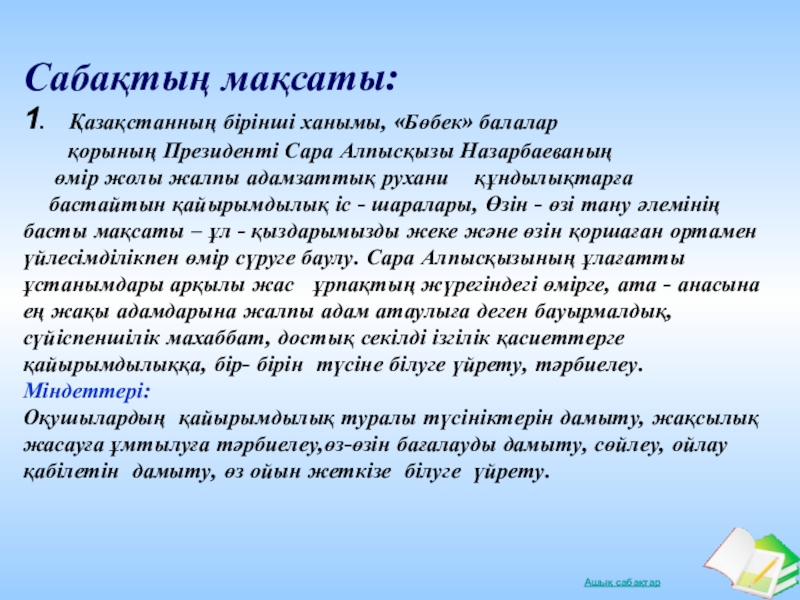 Сабақтың мақсаты:

1. Қазақстанның бірінші ханымы, «Бөбек» балалар қорының Президенті Сара Алпысқызы Назарбаеваның өмір жолы жалпы адамзаттық рухани құндылықтарға бастайтын қайырымдылық іс - шаралары, Өзін - өзі тану әлемінің басты мақсаты – ұл - қыздарымызды жеке және өзін қоршаған ортамен үйлесімділікпен өмір сүруге баулу. Сара Алпысқызының ұлағатты ұстанымдары арқылы жас ұрпақтың жүрегіндегі өмірге, ата - анасына ең жақы адамдарына жалпы адам атаулыға деген бауырмалдық, сүйіспеншілік махаббат, достық секілді ізгілік қасиеттерге қайырымдылыққа, бір- бірін түсіне білуге үйрету, тәрбиелеу.

Міндеттері:

Оқушылардың қайырымдылық туралы түсініктерін дамыту, жақсылық жасауға ұмтылуға тәрбиелеу,өз-өзін бағалауды дамыту, сөйлеу, ойлау қабілетін дамыту, өз ойын жеткізе білуге үйрету.

Ашық сабақтар